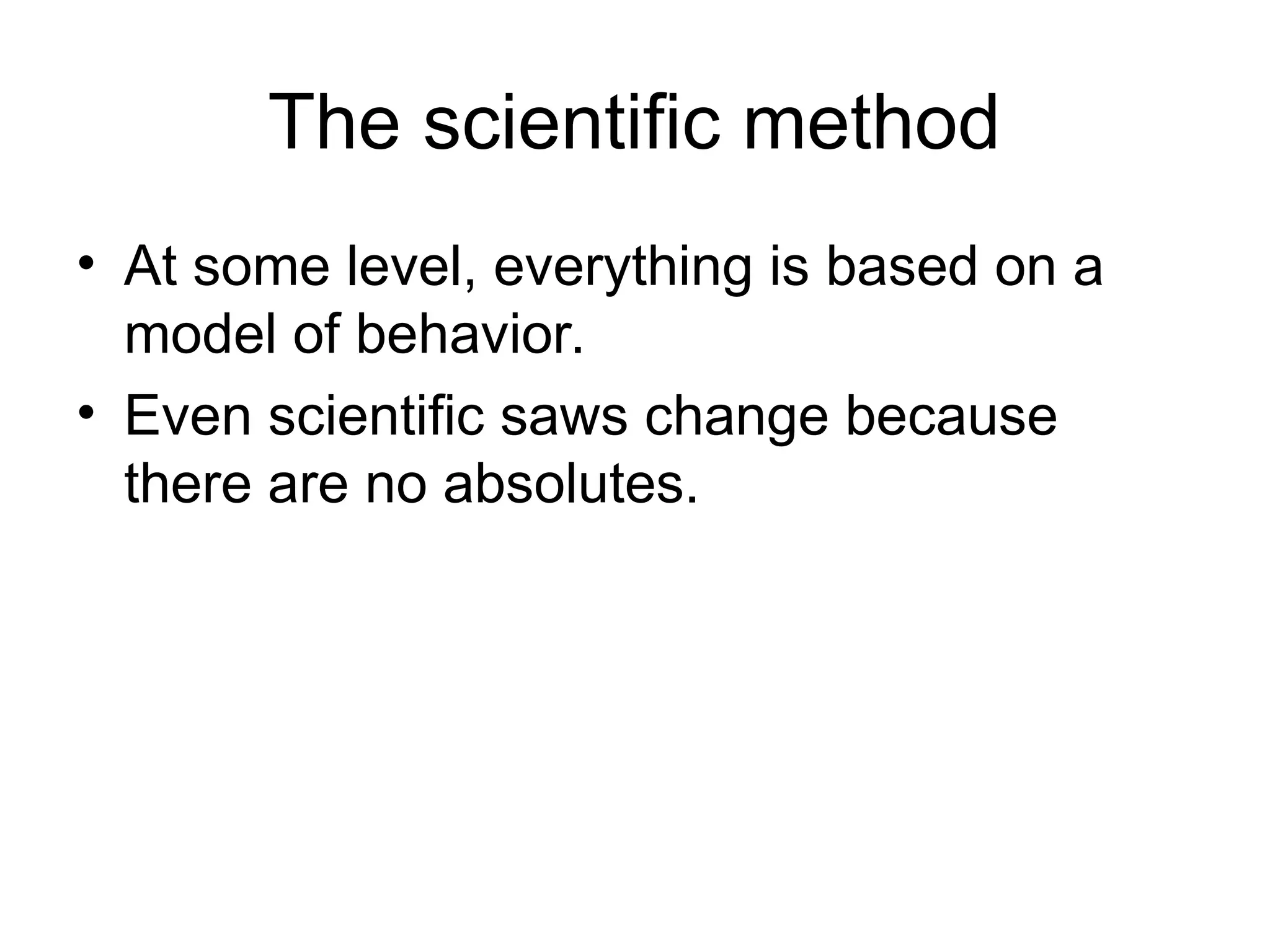 The scientific method

• At some level, everything is based on a model of behavior.
• Even scientific saws change because there are no absolutes.